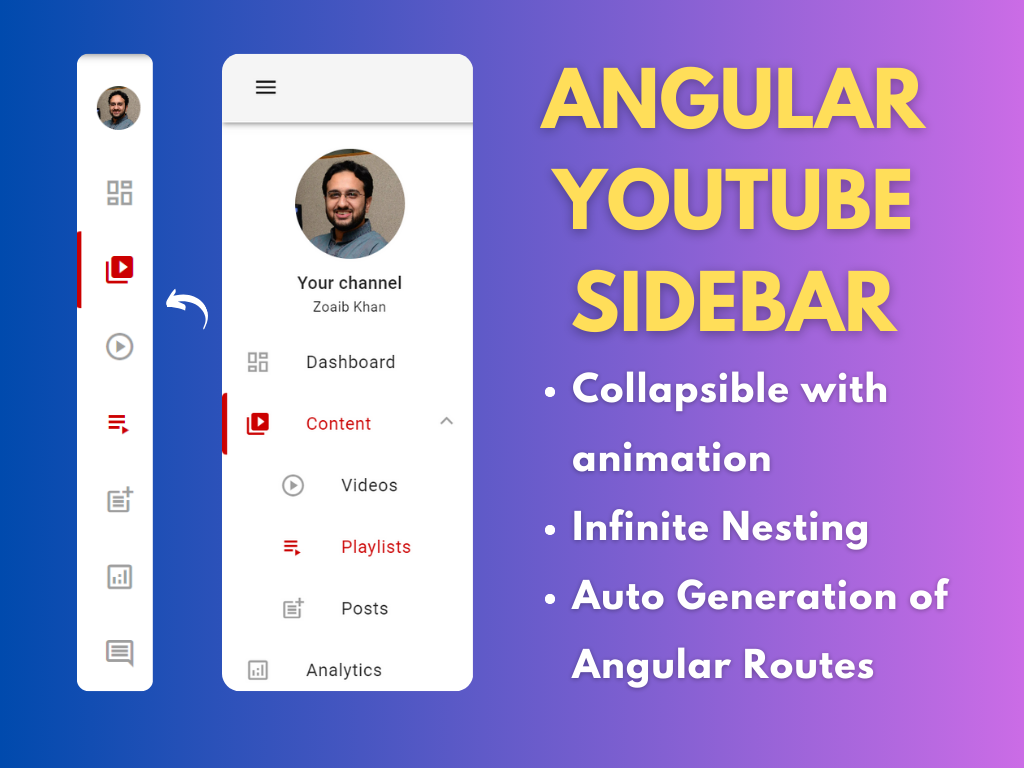 Your channel
Zoaib Khan

Dashboard

Content

Videos

Playlists

Posts

Analytics

ANGULAR YOUTUBE SIDEBAR

• Collapsible with animation
• Infinite Nesting
• Auto Generation of Angular Routes